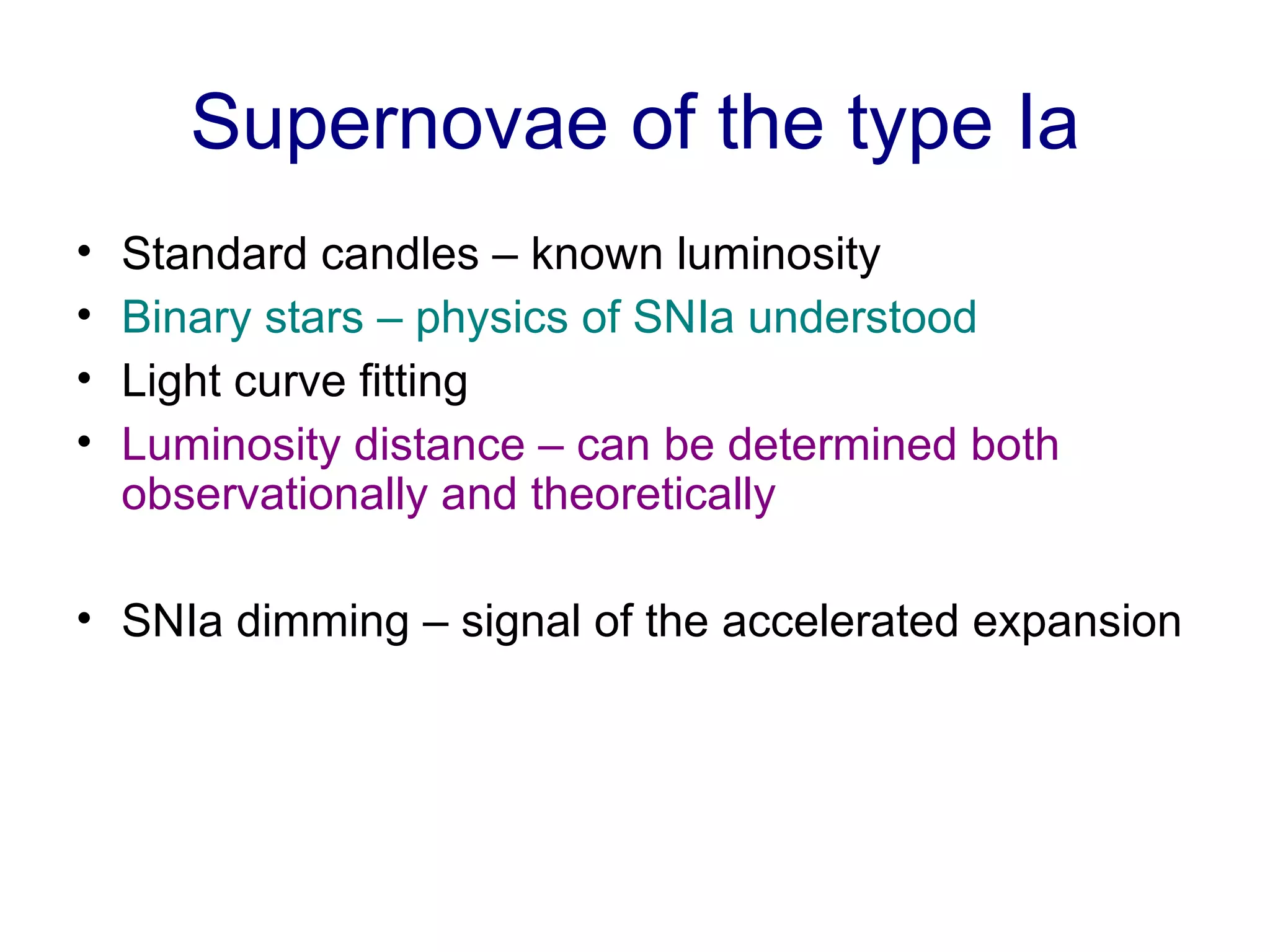 Supernovae of the type Ia

• Standard candles – known luminosity
• Binary stars – physics of SNIa understood
• Light curve fitting
• Luminosity distance – can be determined both observationally and theoretically

• SNIa dimming – signal of the accelerated expansion